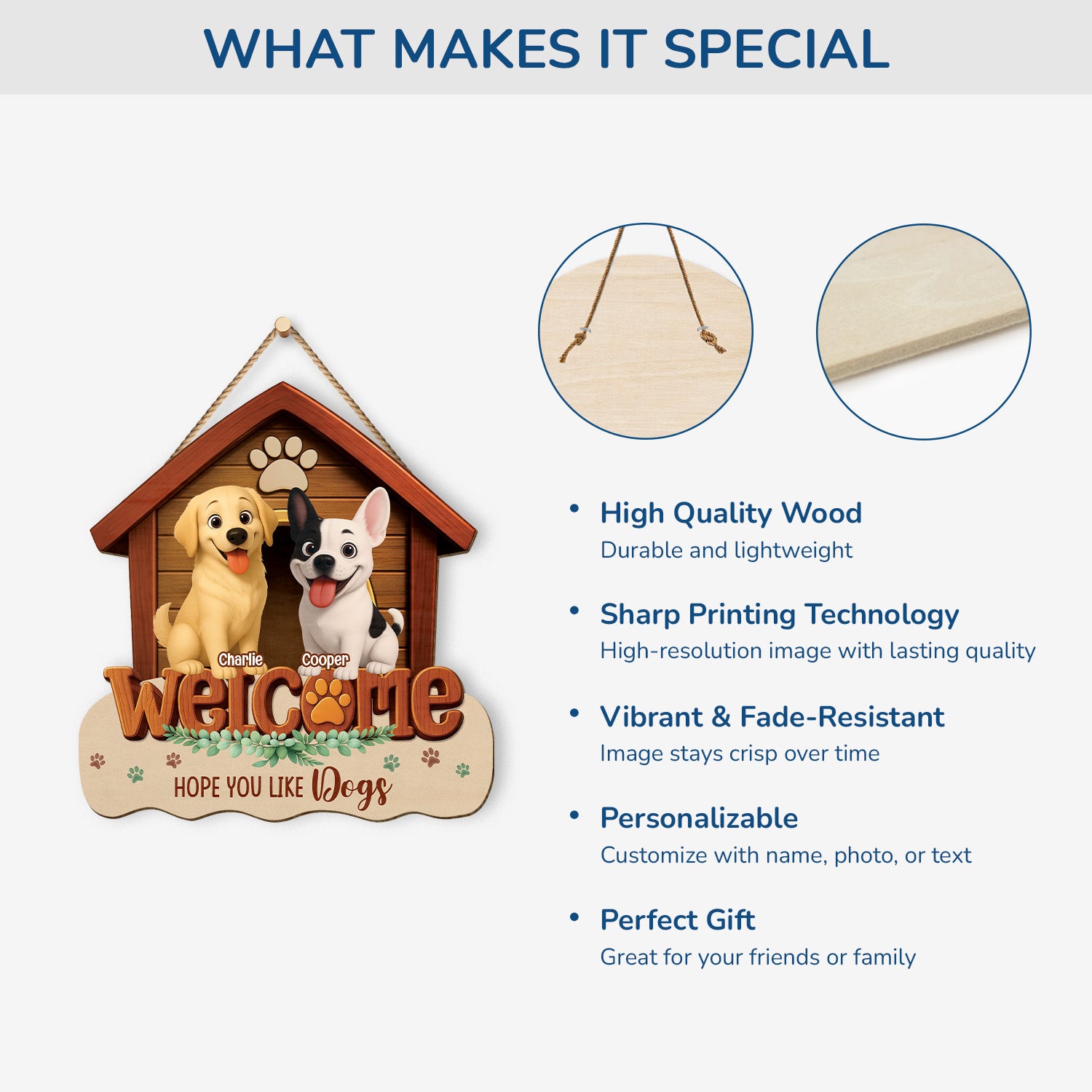 WHAT MAKES IT SPECIAL

Charlie Cooper
Welcome
HOPE YOU LIKE Dogs

• High Quality Wood
Durable and lightweight

• Sharp Printing Technology
High-resolution image with lasting quality

• Vibrant & Fade-Resistant
Image stays crisp over time

• Personalizable
Customize with name, photo, or text

• Perfect Gift
Great for your friends or family